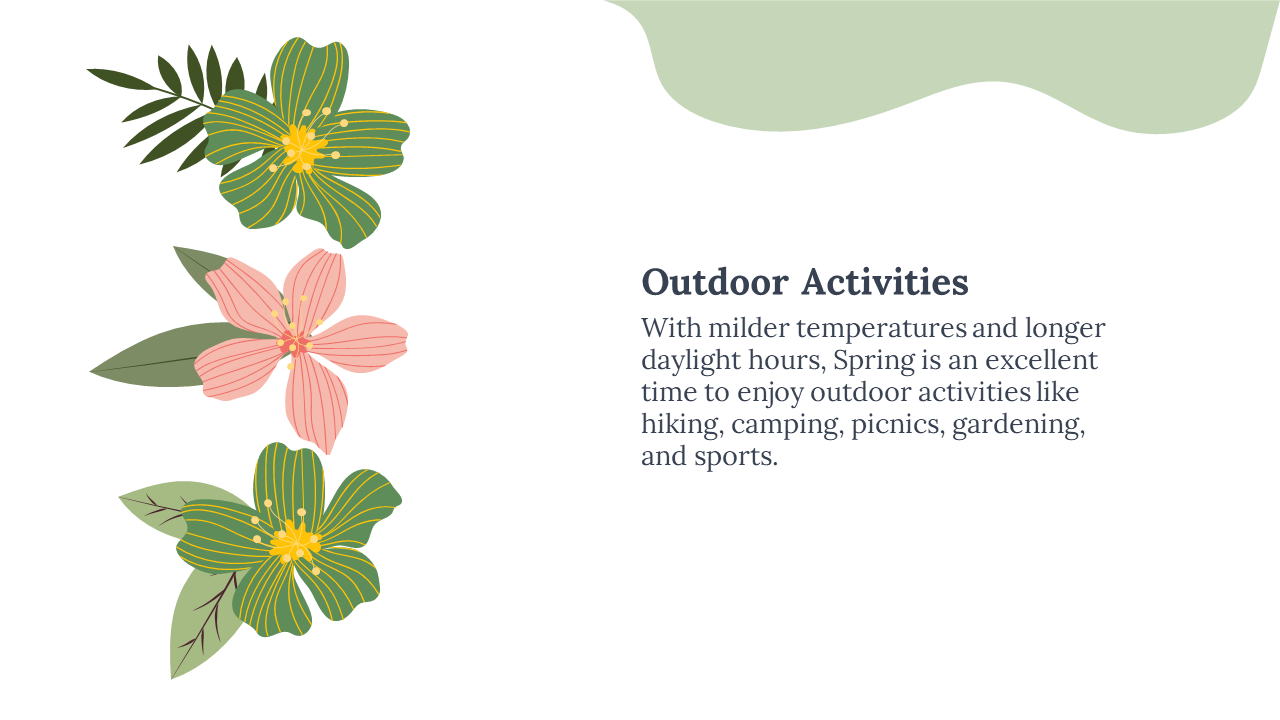 Outdoor Activities

With milder temperatures and longer daylight hours, Spring is an excellent time to enjoy outdoor activities like hiking, camping, picnics, gardening, and sports.